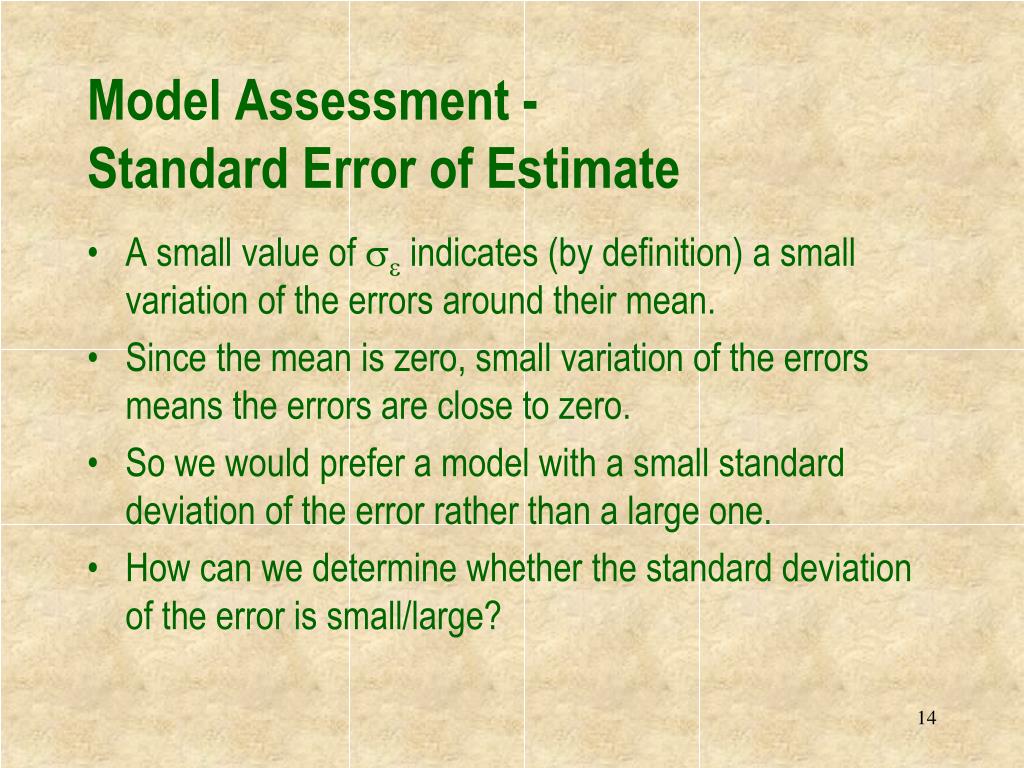 Model Assessment -
Standard Error of Estimate

• A small value of $\sigma_\varepsilon$ indicates (by definition) a small variation of the errors around their mean.
• Since the mean is zero, small variation of the errors means the errors are close to zero.
• So we would prefer a model with a small standard deviation of the error rather than a large one.
• How can we determine whether the standard deviation of the error is small/large?

14